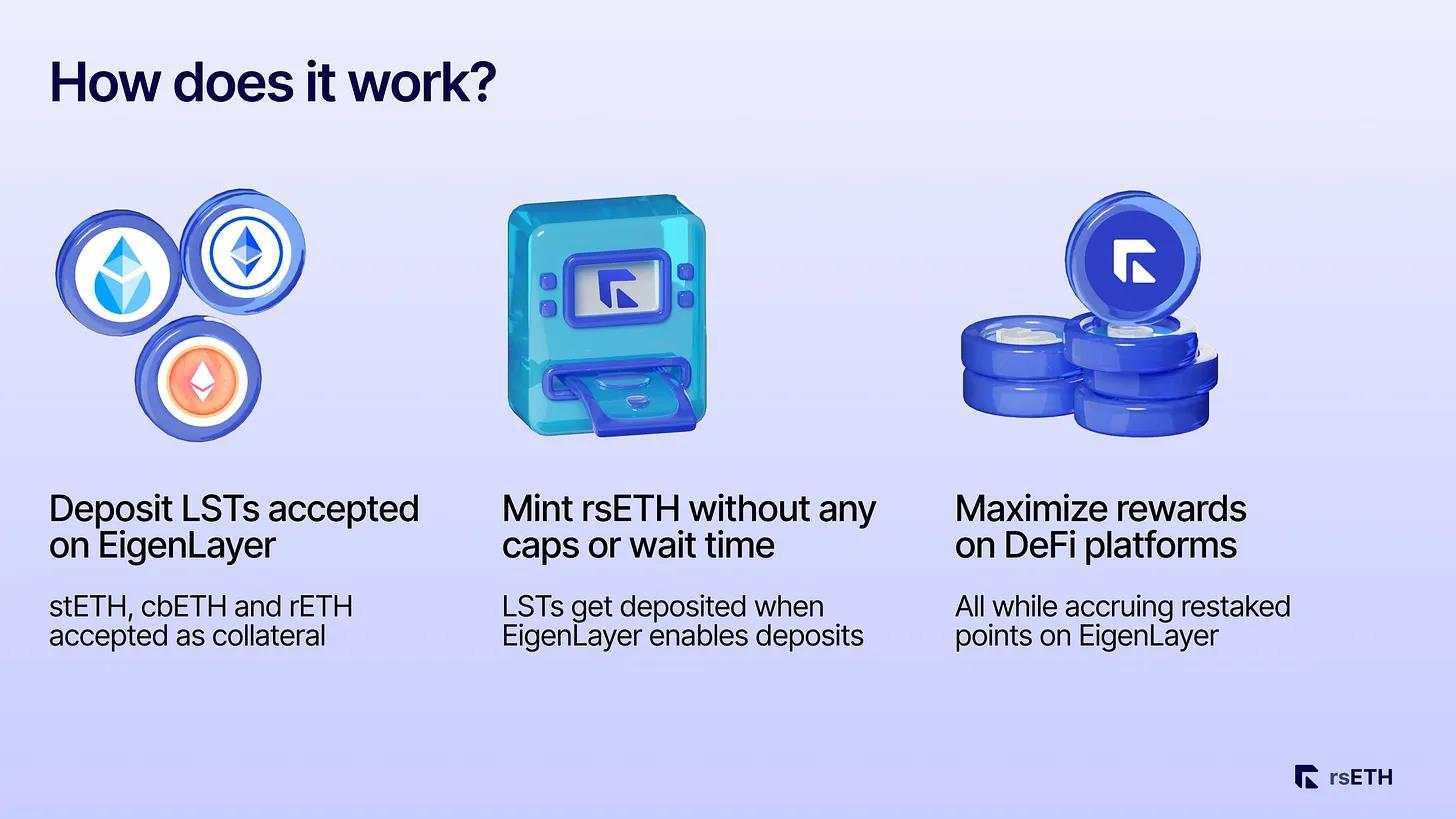 How does it work?

Deposit LSTs accepted on EigenLayer

stETH, cbETH and rETH accepted as collateral

Mint rsETH without any caps or wait time

LSTs get deposited when EigenLayer enables deposits

Maximize rewards on DeFi platforms

All while accruing restaked points on EigenLayer

rsETH